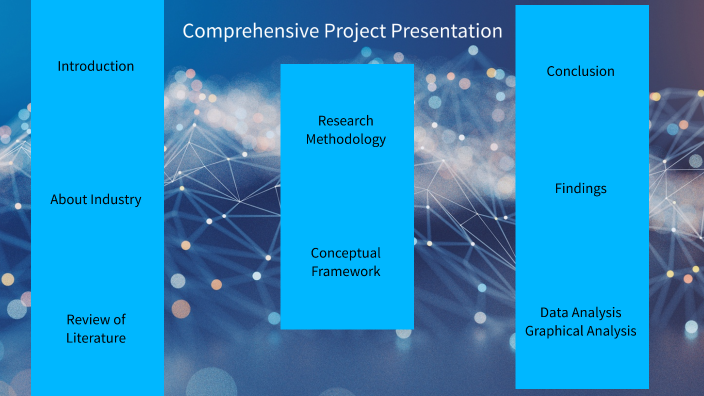 Comprehensive Project Presentation

Introduction

About Industry

Review of Literature

Research Methodology

Conceptual Framework

Conclusion

Findings

Data Analysis Graphical Analysis